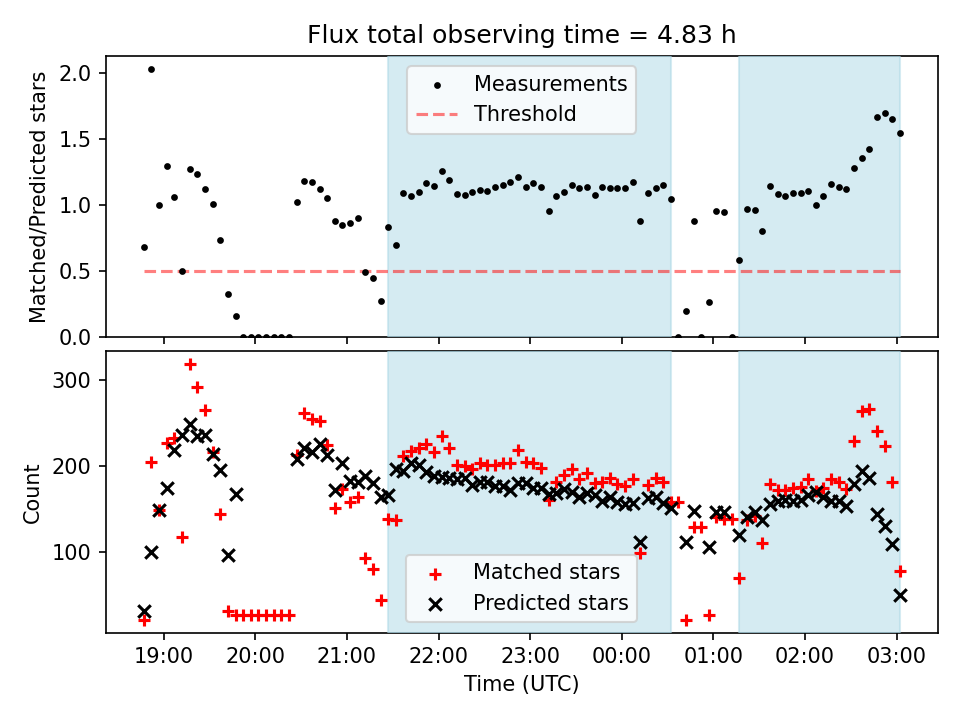 Flux total observing time = 4.83 h

Matched/Predicted stars

2.0
1.5
1.0
0.5
0.0

Measurements
Threshold

Count

300
200
100

Matched stars
Predicted stars

19:00
20:00
21:00
22:00
23:00
00:00
01:00
02:00
03:00

Time (UTC)